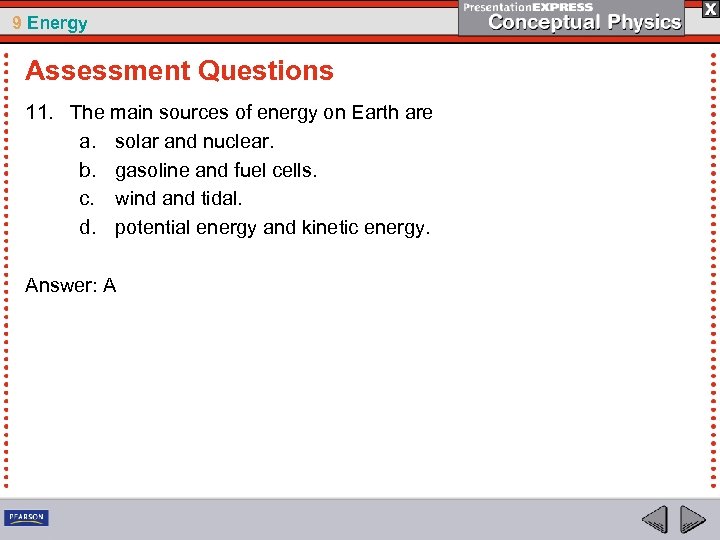 9 Energy

PresentationEXPRESS
Conceptual Physics

X

Assessment Questions

11. The main sources of energy on Earth are
a. solar and nuclear.
b. gasoline and fuel cells.
c. wind and tidal.
d. potential energy and kinetic energy.

Answer: A

PEARSON